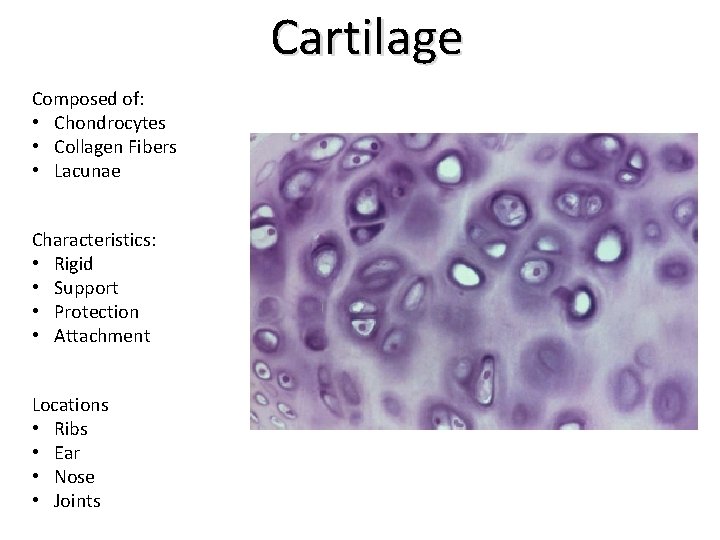 Cartilage

Composed of:
• Chondrocytes
• Collagen Fibers
• Lacunae

Characteristics:
• Rigid
• Support
• Protection
• Attachment

Locations
• Ribs
• Ear
• Nose
• Joints